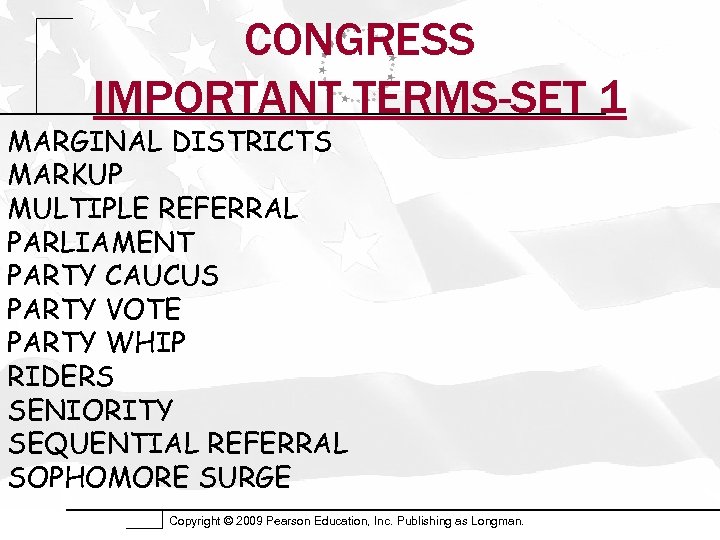 CONGRESS

IMPORTANT TERMS-SET 1

MARGINAL DISTRICTS
MARKUP
MULTIPLE REFERRAL
PARLIAMENT
PARTY CAUCUS
PARTY VOTE
PARTY WHIP
RIDERS
SENIORITY
SEQUENTIAL REFERRAL
SOPHOMORE SURGE

Copyright © 2009 Pearson Education, Inc. Publishing as Longman.